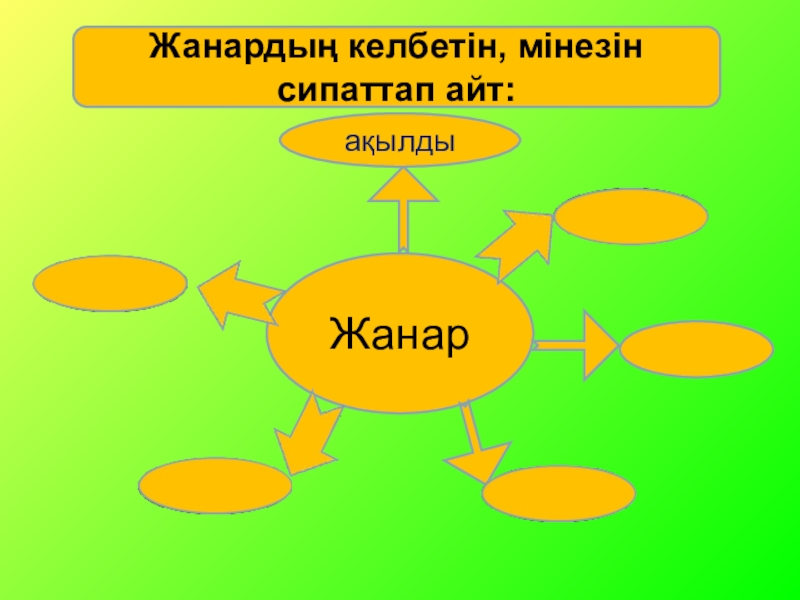 Жанардың келбетін, мінезін сипаттап айт:

ақылды

Жанар